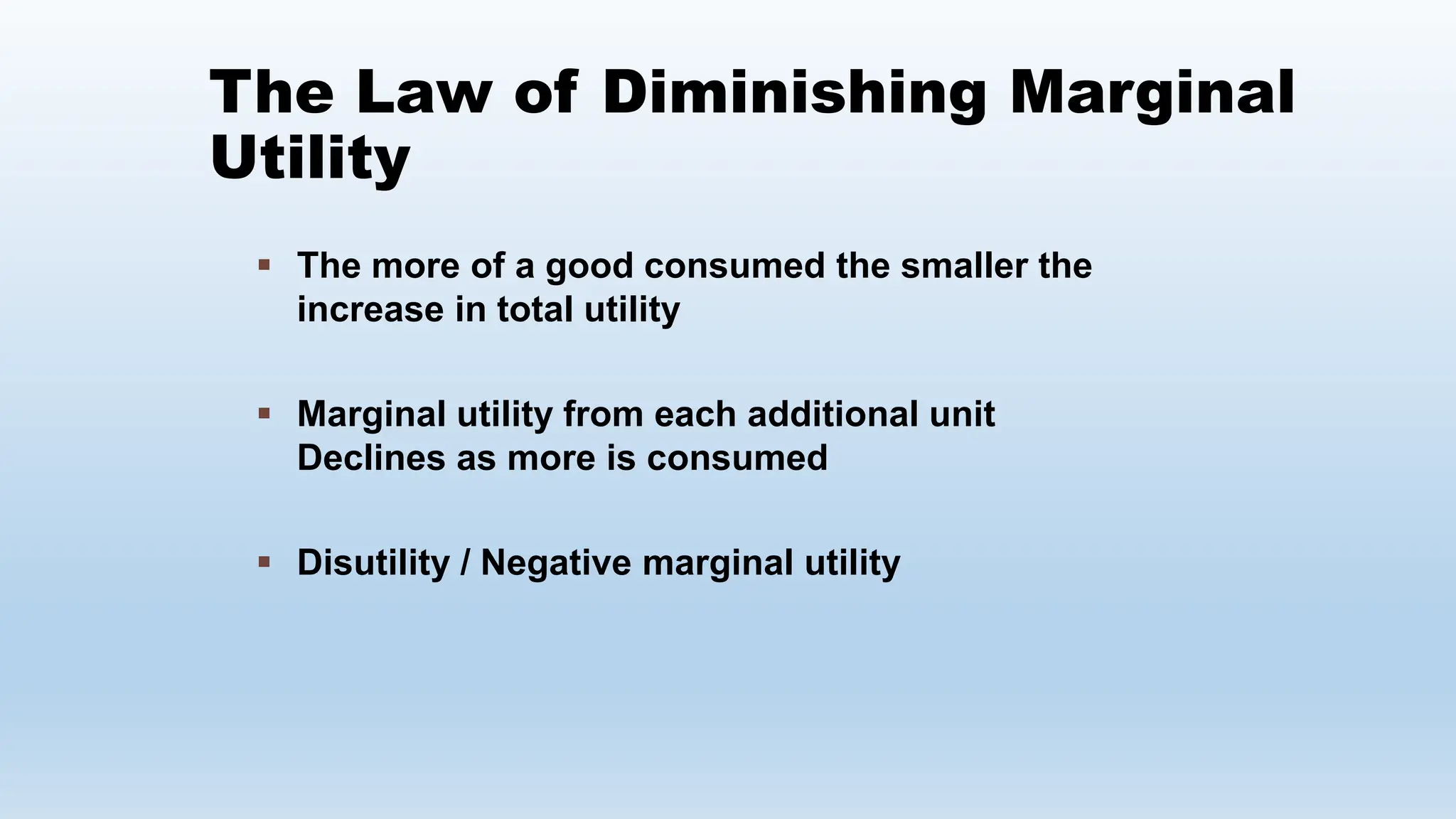 The Law of Diminishing Marginal Utility

▪ The more of a good consumed the smaller the increase in total utility

▪ Marginal utility from each additional unit Declines as more is consumed

▪ Disutility / Negative marginal utility